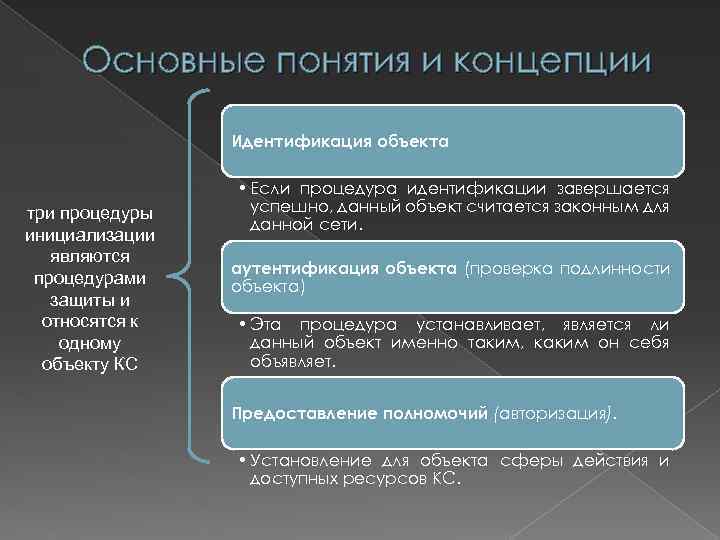 Основные понятия и концепции

три процедуры инициализации являются процедурами защиты и относятся к одному объекту КС

Идентификация объекта

• Если процедура идентификации завершается успешно, данный объект считается законным для данной сети.

аутентификация объекта (проверка подлинности объекта)

• Эта процедура устанавливает, является ли данный объект именно таким, каким он себя объявляет.

Предоставление полномочий (авторизация).

• Установление для объекта сферы действия и доступных ресурсов КС.